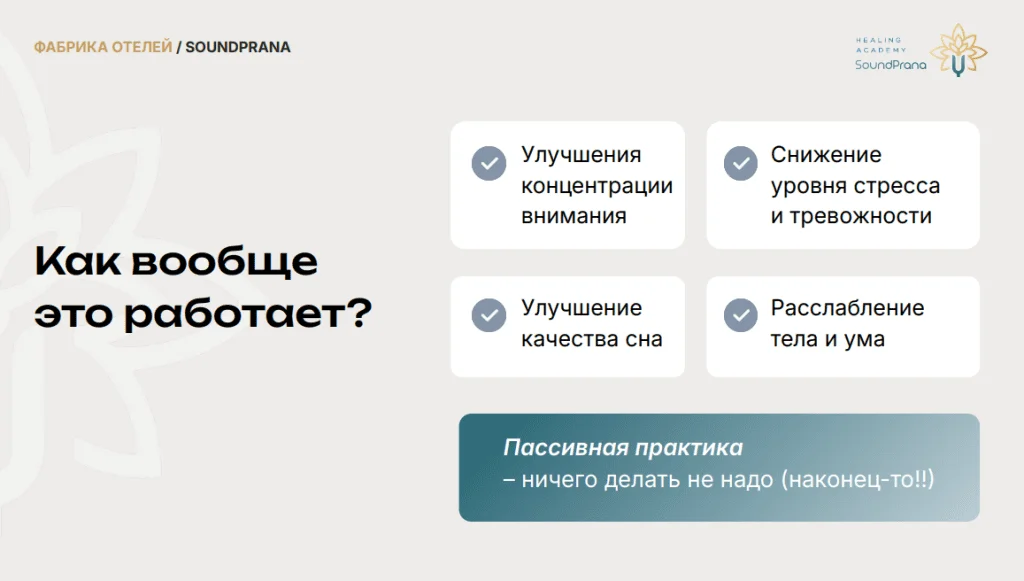 ФАБРИКА ОТЕЛЕЙ / SOUNDPRANA

HEALING ACADEMY SoundPrana

Как вообще это работает?

Улучшения концентрации внимания

Снижение уровня стресса и тревожности

Улучшение качества сна

Расслабление тела и ума

Пассивная практика
– ничего делать не надо (наконец-то!!)